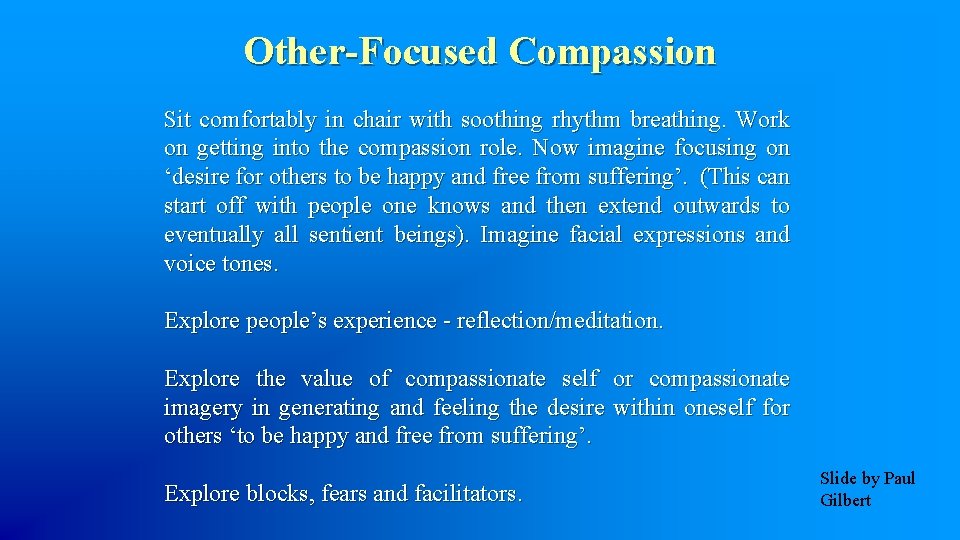 Other-Focused Compassion

Sit comfortably in chair with soothing rhythm breathing. Work on getting into the compassion role. Now imagine focusing on ‘desire for others to be happy and free from suffering’. (This can start off with people one knows and then extend outwards to eventually all sentient beings). Imagine facial expressions and voice tones.

Explore people’s experience - reflection/meditation.

Explore the value of compassionate self or compassionate imagery in generating and feeling the desire within oneself for others ‘to be happy and free from suffering’.

Explore blocks, fears and facilitators.

Slide by Paul Gilbert